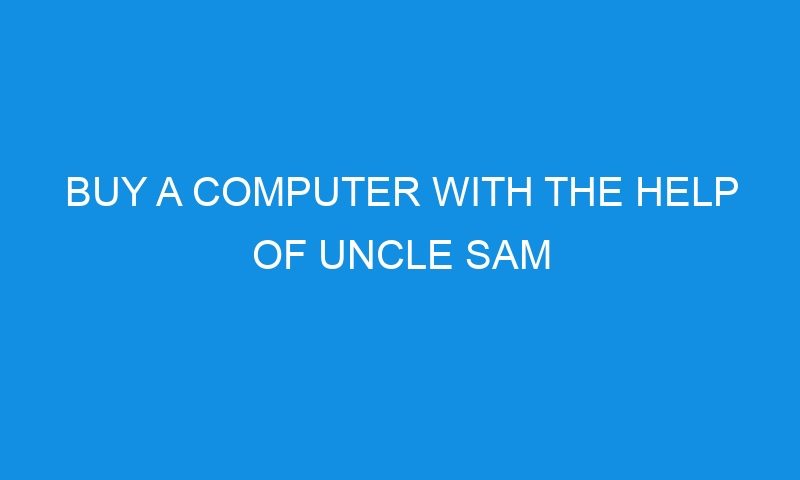 BUY A COMPUTER WITH THE HELP OF UNCLE SAM